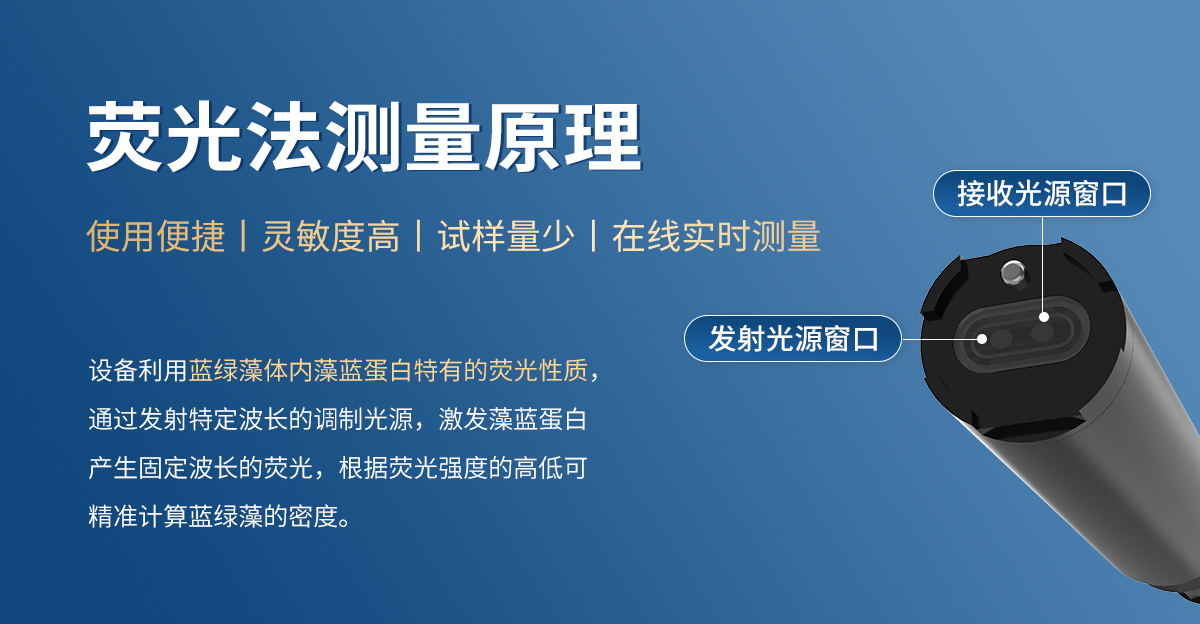 荧光法测量原理

使用便捷丨灵敏度高丨试样量少丨在线实时测量

设备利用蓝绿藻体内藻蓝蛋白特有的荧光性质，通过发射特定波长的调制光源，激发藻蓝蛋白产生固定波长的荧光，根据荧光强度的高低可精准计算蓝绿藻的密度。

接收光源窗口

发射光源窗口